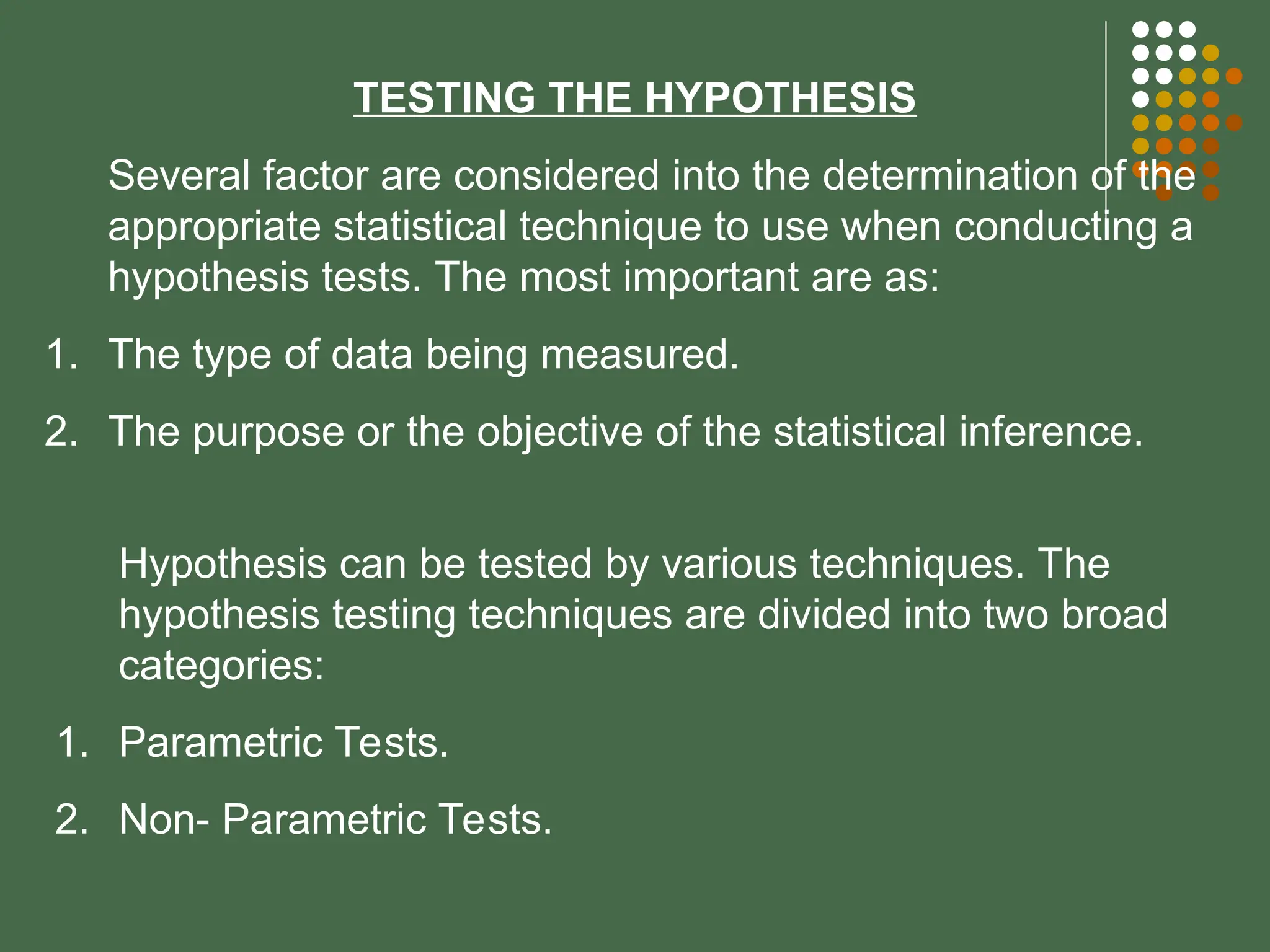 TESTING THE HYPOTHESIS

Several factor are considered into the determination of the appropriate statistical technique to use when conducting a hypothesis tests. The most important are as:

1. The type of data being measured.
2. The purpose or the objective of the statistical inference.

Hypothesis can be tested by various techniques. The hypothesis testing techniques are divided into two broad categories:

1. Parametric Tests.
2. Non- Parametric Tests.